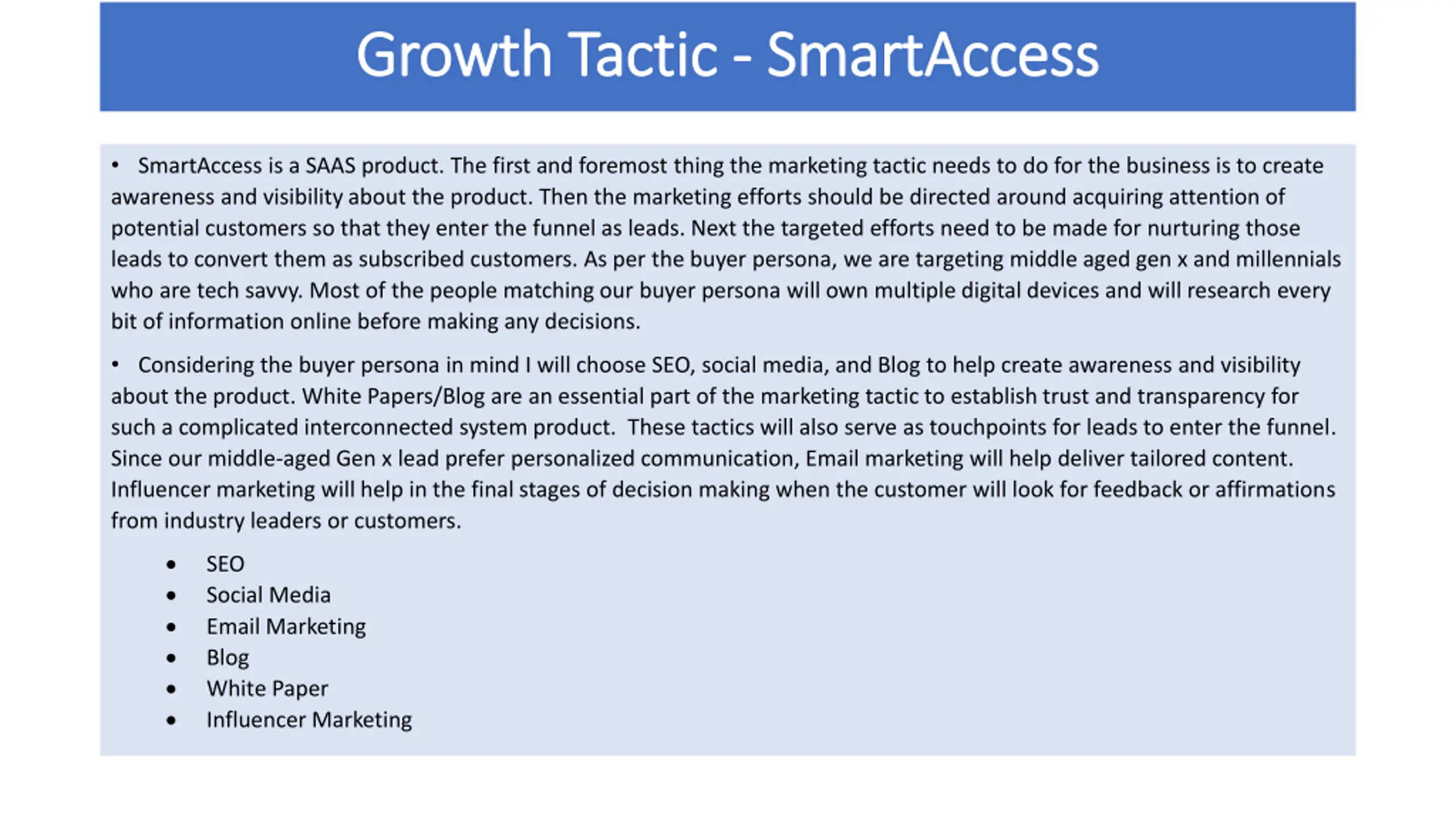 Growth Tactic - SmartAccess

• SmartAccess is a SAAS product. The first and foremost thing the marketing tactic needs to do for the business is to create awareness and visibility about the product. Then the marketing efforts should be directed around acquiring attention of potential customers so that they enter the funnel as leads. Next the targeted efforts need to be made for nurturing those leads to convert them as subscribed customers. As per the buyer persona, we are targeting middle aged gen x and millennials who are tech savvy. Most of the people matching our buyer persona will own multiple digital devices and will research every bit of information online before making any decisions.

• Considering the buyer persona in mind I will choose SEO, social media, and Blog to help create awareness and visibility about the product. White Papers/Blog are an essential part of the marketing tactic to establish trust and transparency for such a complicated interconnected system product. These tactics will also serve as touchpoints for leads to enter the funnel. Since our middle-aged Gen x lead prefer personalized communication, Email marketing will help deliver tailored content. Influencer marketing will help in the final stages of decision making when the customer will look for feedback or affirmations from industry leaders or customers.

• SEO
• Social Media
• Email Marketing
• Blog
• White Paper
• Influencer Marketing